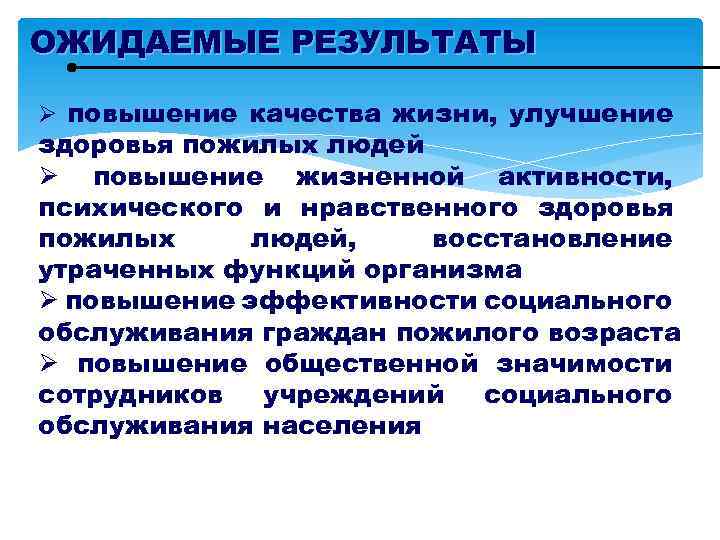 ОЖИДАЕМЫЕ РЕЗУЛЬТАТЫ

➢ повышение качества жизни, улучшение здоровья пожилых людей
➢ повышение жизненной активности, психического и нравственного здоровья пожилых людей, восстановление утраченных функций организма
➢ повышение эффективности социального обслуживания граждан пожилого возраста
➢ повышение общественной значимости сотрудников учреждений социального обслуживания населения